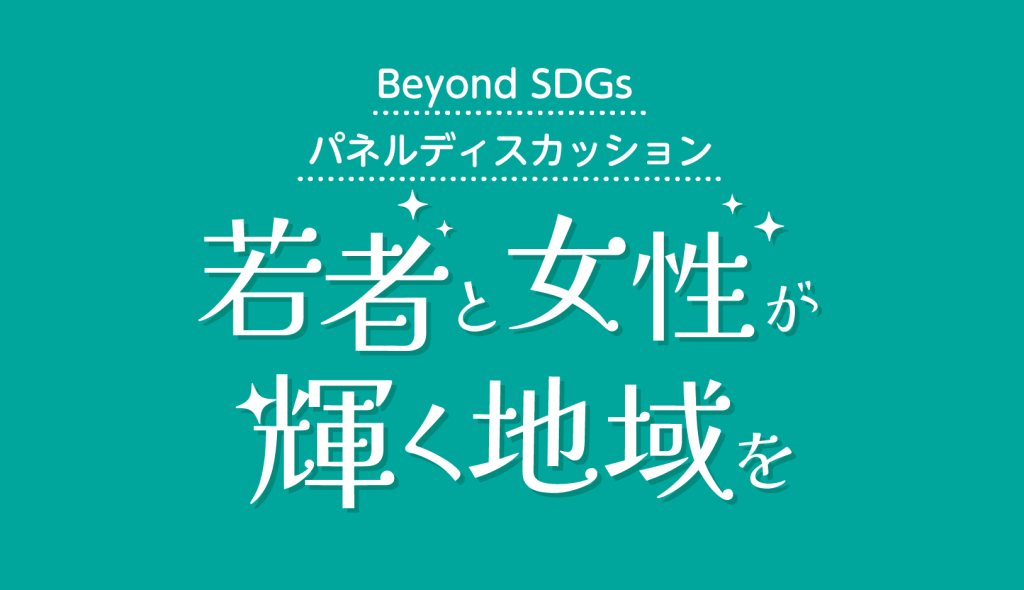 Beyond SDGs
パネルディスカッション

若者と女性が
輝く地域を